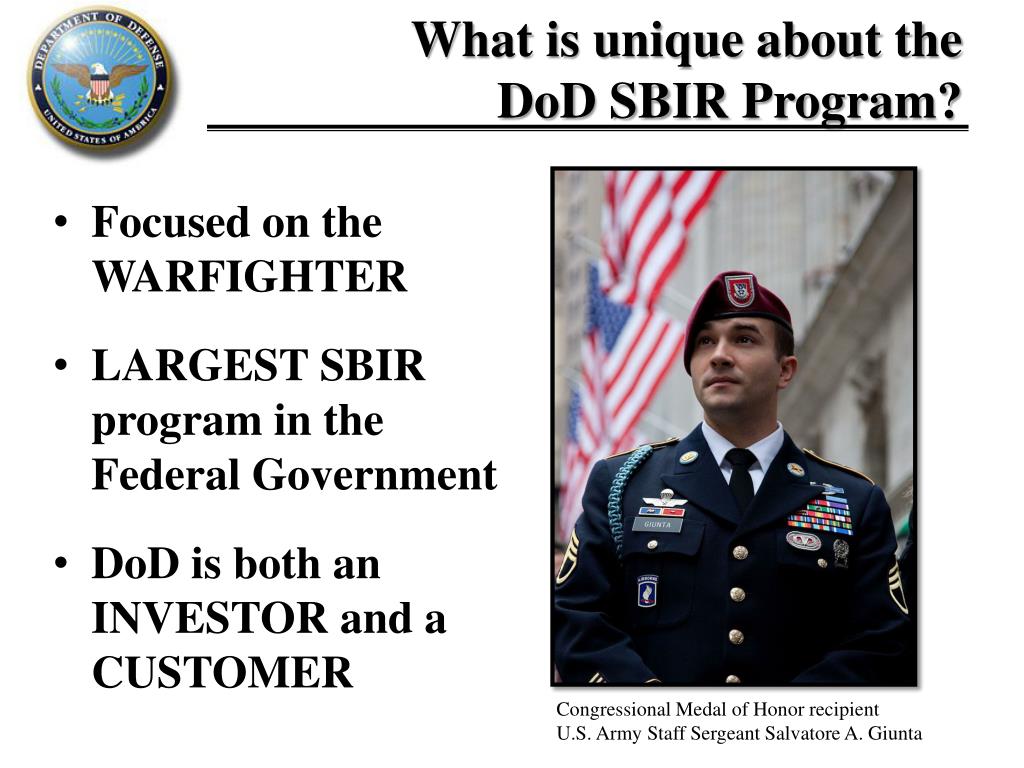 DEPARTMENT OF DEFENSE UNITED STATES OF AMERICA

What is unique about the DoD SBIR Program?

• Focused on the WARFIGHTER

• LARGEST SBIR program in the Federal Government

• DoD is both an INVESTOR and a CUSTOMER

GIUNTA

Congressional Medal of Honor recipient
U.S. Army Staff Sergeant Salvatore A. Giunta